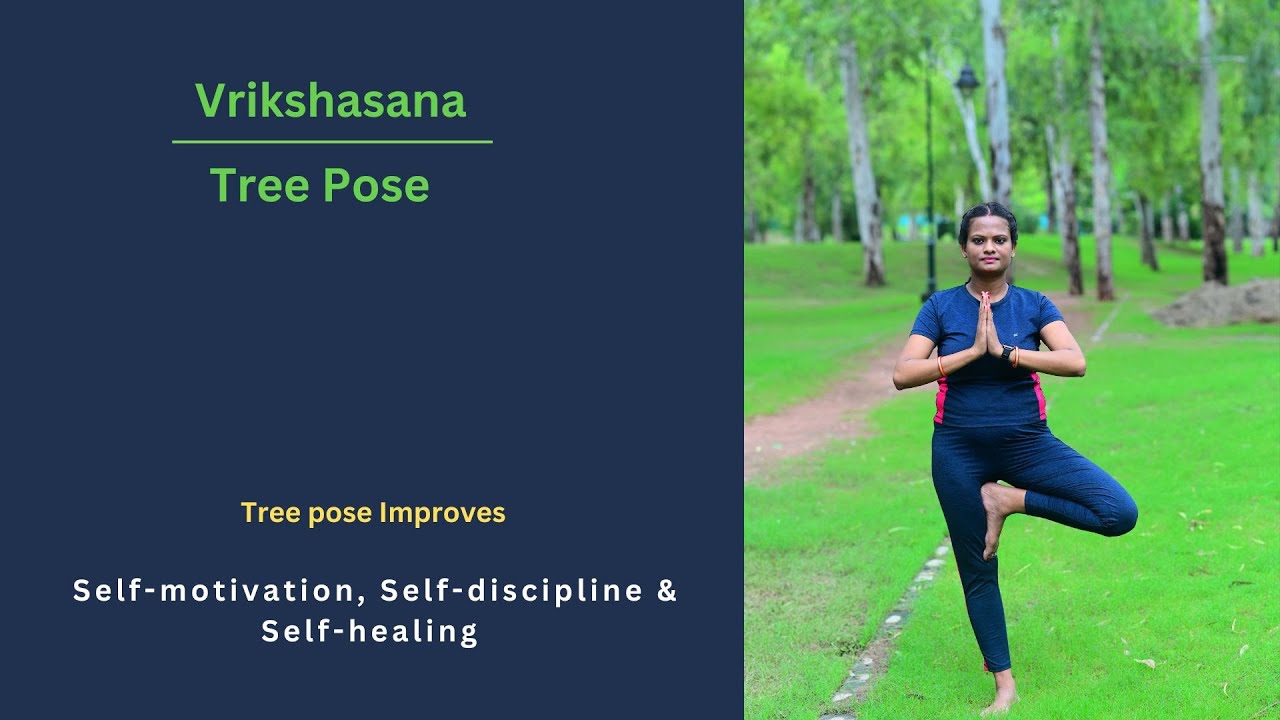 Vrikshasana

Tree Pose

Tree pose Improves

Self-motivation, Self-discipline & Self-healing